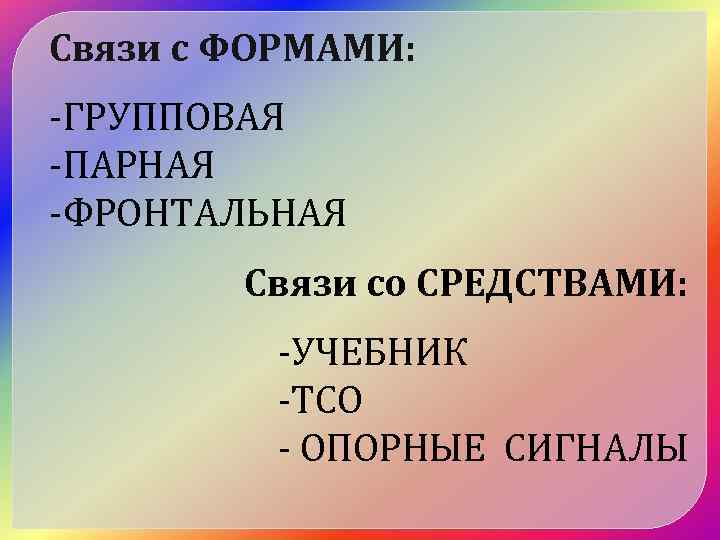 Связи с ФОРМАМИ:

-ГРУППОВАЯ
-ПАРНАЯ
-ФРОНТАЛЬНАЯ

Связи со СРЕДСТВАМИ:

-УЧЕБНИК
-ТСО
- ОПОРНЫЕ СИГНАЛЫ